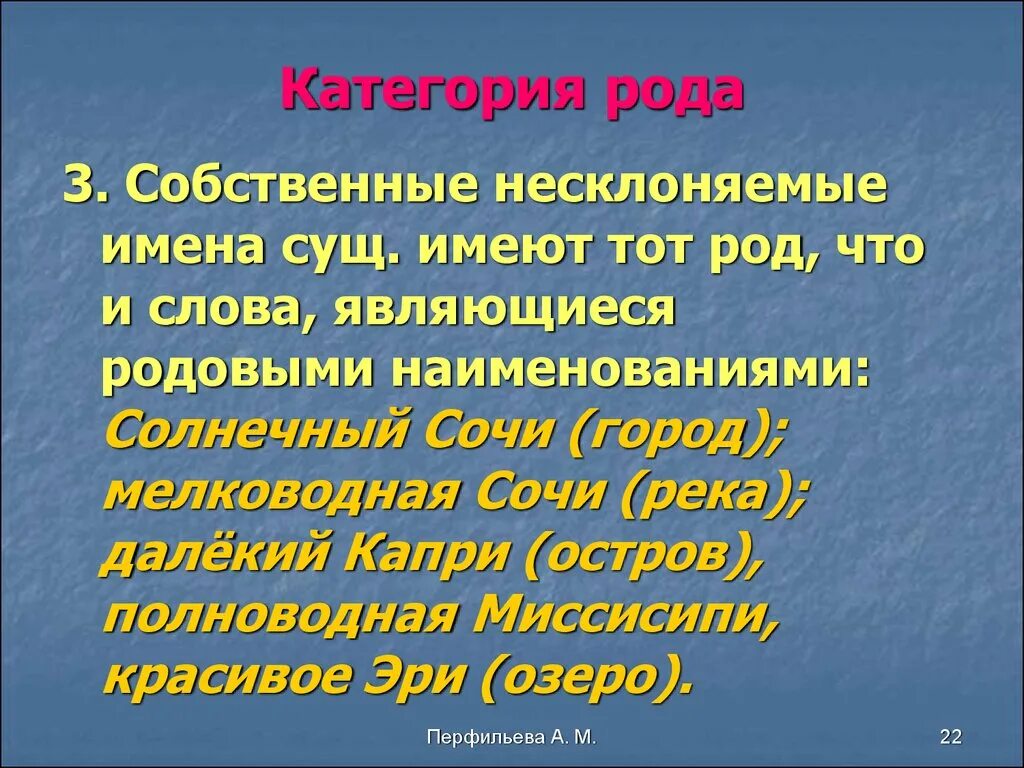 Категория рода

3. Собственные несклоняемые имена сущ. имеют тот род, что и слова, являющиеся родовыми наименованиями: Солнечный Сочи (город); мелководная Сочи (река); далёкий Капри (остров), полноводная Миссисипи, красивое Эри (озеро).

Перфильева А. М.

22